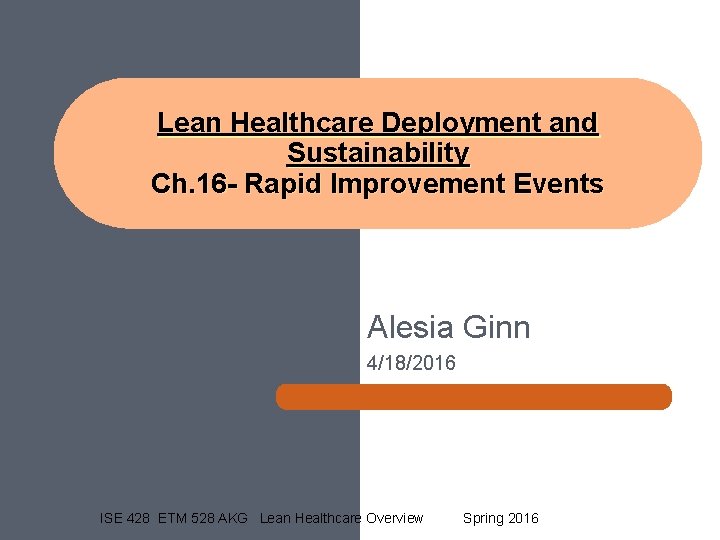 Lean Healthcare Deployment and Sustainability
Ch.16- Rapid Improvement Events

Alesia Ginn
4/18/2016

ISE 428 ETM 528 AKG Lean Healthcare Overview Spring 2016